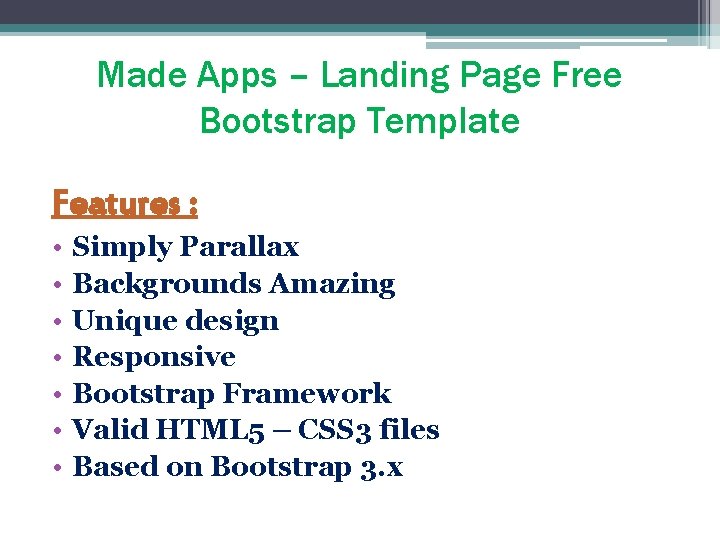 Made Apps – Landing Page Free Bootstrap Template

Features :

• Simply Parallax
• Backgrounds Amazing
• Unique design
• Responsive
• Bootstrap Framework
• Valid HTML5 – CSS3 files
• Based on Bootstrap 3.x